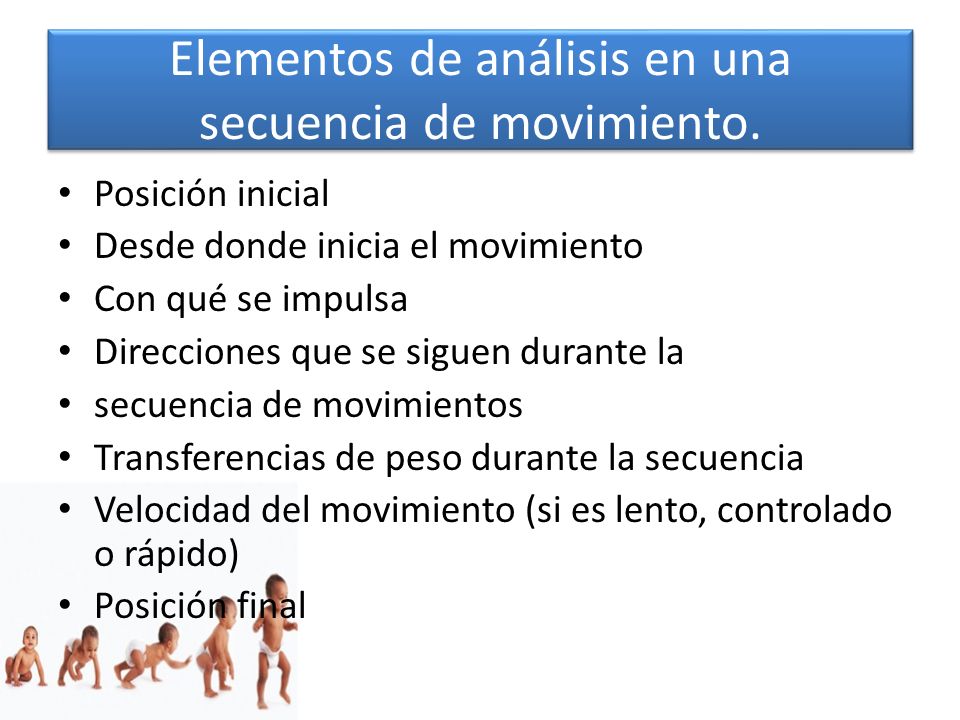 Elementos de análisis en una secuencia de movimiento.

• Posición inicial
• Desde donde inicia el movimiento
• Con qué se impulsa
• Direcciones que se siguen durante la
• secuencia de movimientos
• Transferencias de peso durante la secuencia
• Velocidad del movimiento (si es lento, controlado o rápido)
• Posición final